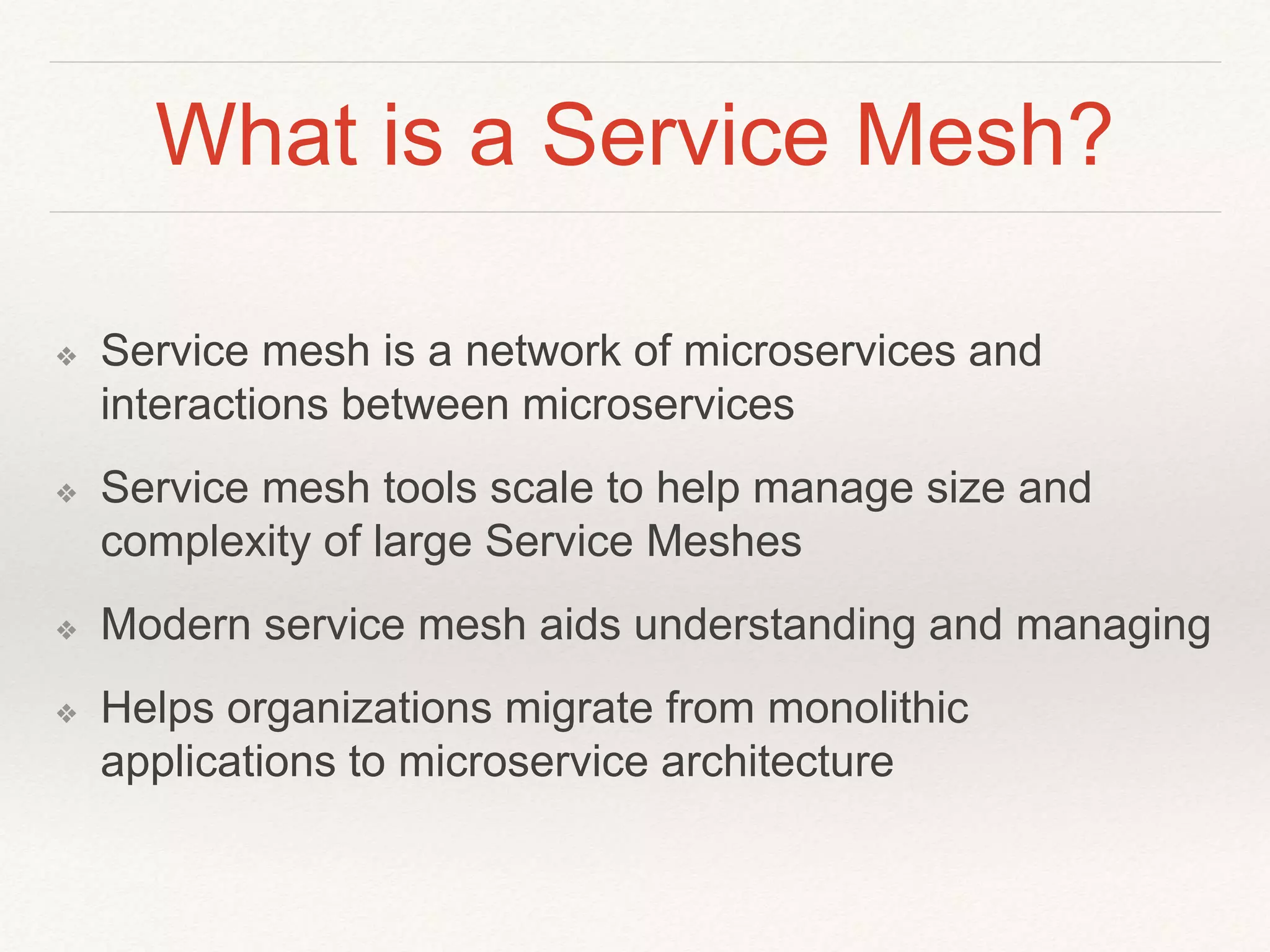 What is a Service Mesh?

❖ Service mesh is a network of microservices and interactions between microservices

❖ Service mesh tools scale to help manage size and complexity of large Service Meshes

❖ Modern service mesh aids understanding and managing

❖ Helps organizations migrate from monolithic applications to microservice architecture